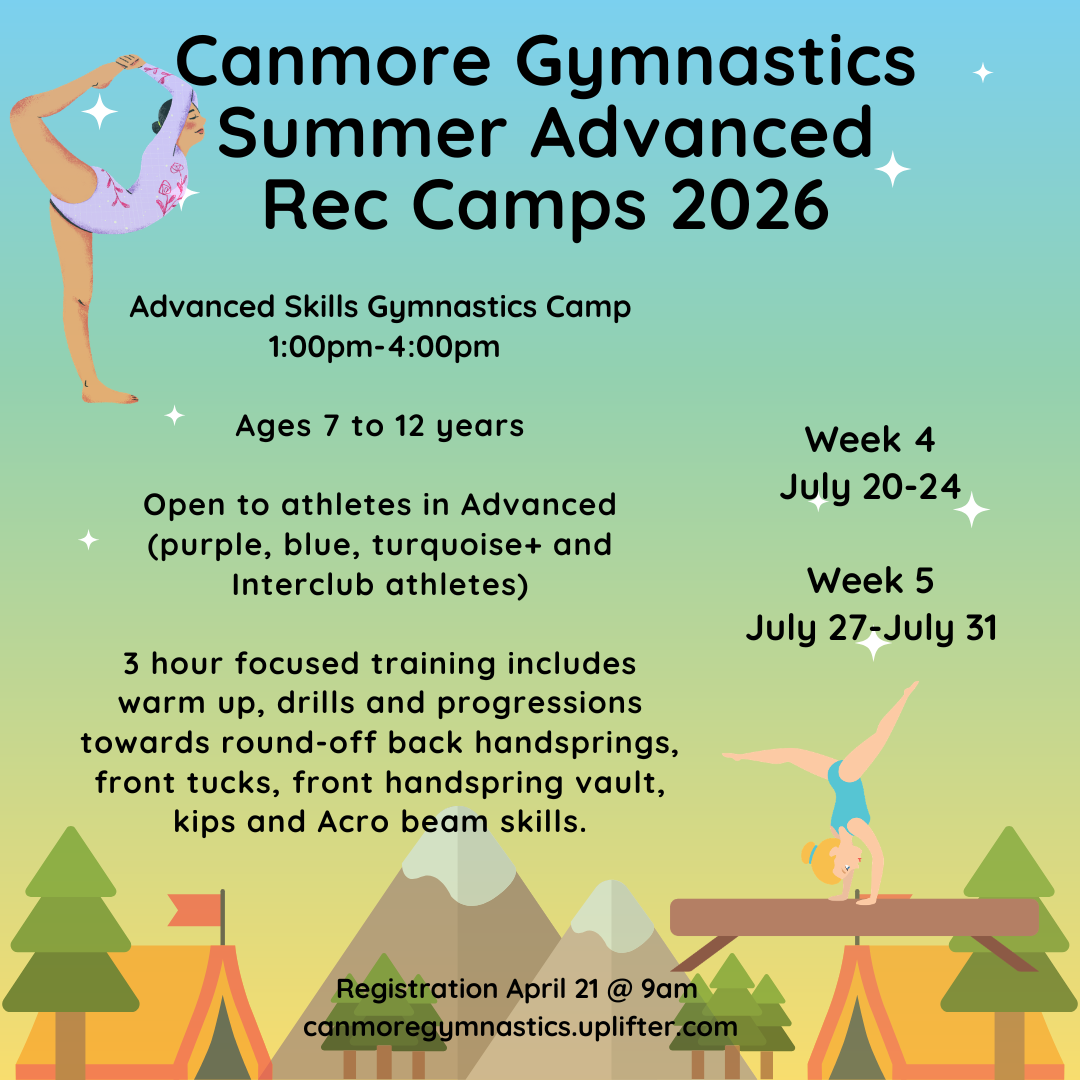 Canmore Gymnastics Summer Advanced Rec Camps 2026

Advanced Skills Gymnastics Camp
1:00pm-4:00pm

Ages 7 to 12 years

Open to athletes in Advanced (purple, blue, turquoise+ and Interclub athletes)

3 hour focused training includes warm up, drills and progressions towards round-off back handsprings, front tucks, front handspring vault, kips and Acro beam skills.

Week 4
July 20-24

Week 5
July 27-July 31

Registration April 21 @ 9am
canmoregymnastics.uplifter.com